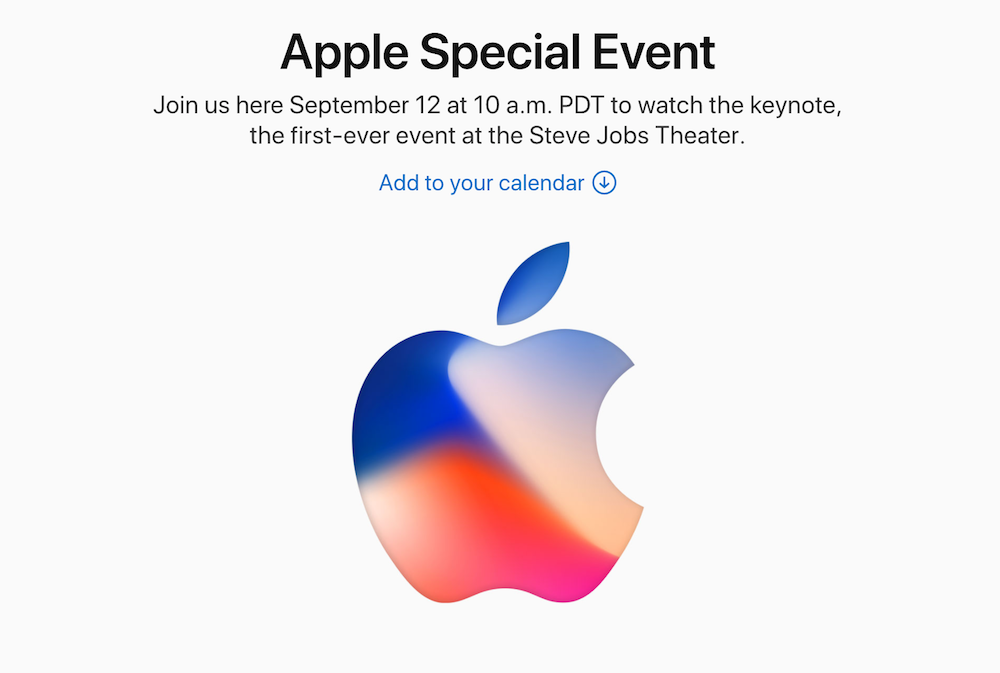 Apple Special Event

Join us here September 12 at 10 a.m. PDT to watch the keynote, the first-ever event at the Steve Jobs Theater.

Add to your calendar